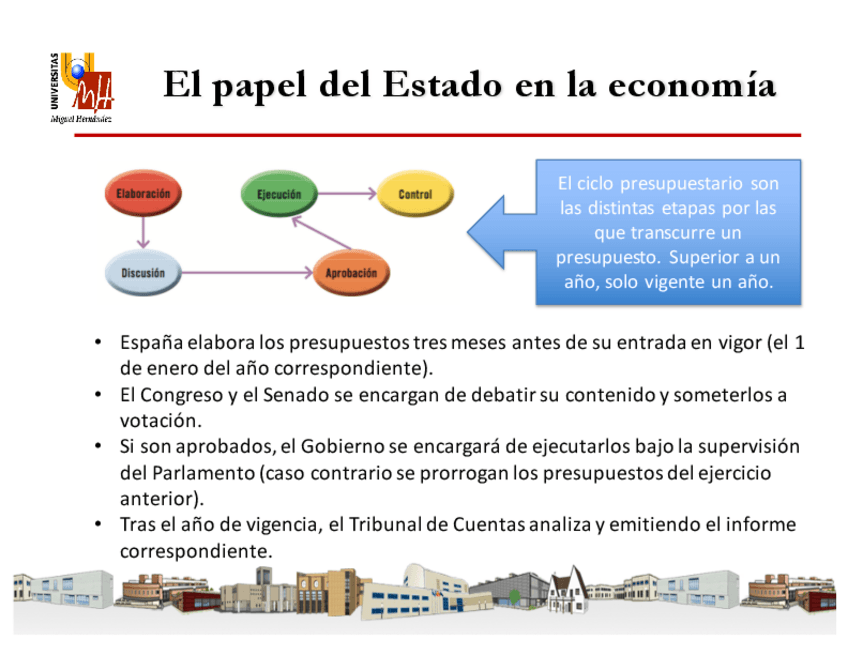 UNIVERSITAS
Miguel Hernández

El papel del Estado en la economía

Elaboración
Ejecución
Control
Discusión
Aprobación

El ciclo presupuestario son las distintas etapas por las que transcurre un presupuesto. Superior a un año, solo vigente un año.

• España elabora los presupuestos tres meses antes de su entrada en vigor (el 1 de enero del año correspondiente).
• El Congreso y el Senado se encargan de debatir su contenido y someterlos a votación.
• Si son aprobados, el Gobierno se encargará de ejecutarlos bajo la supervisión del Parlamento (caso contrario se prorrogan los presupuestos del ejercicio anterior).
• Tras el año de vigencia, el Tribunal de Cuentas analiza y emitiendo el informe correspondiente.